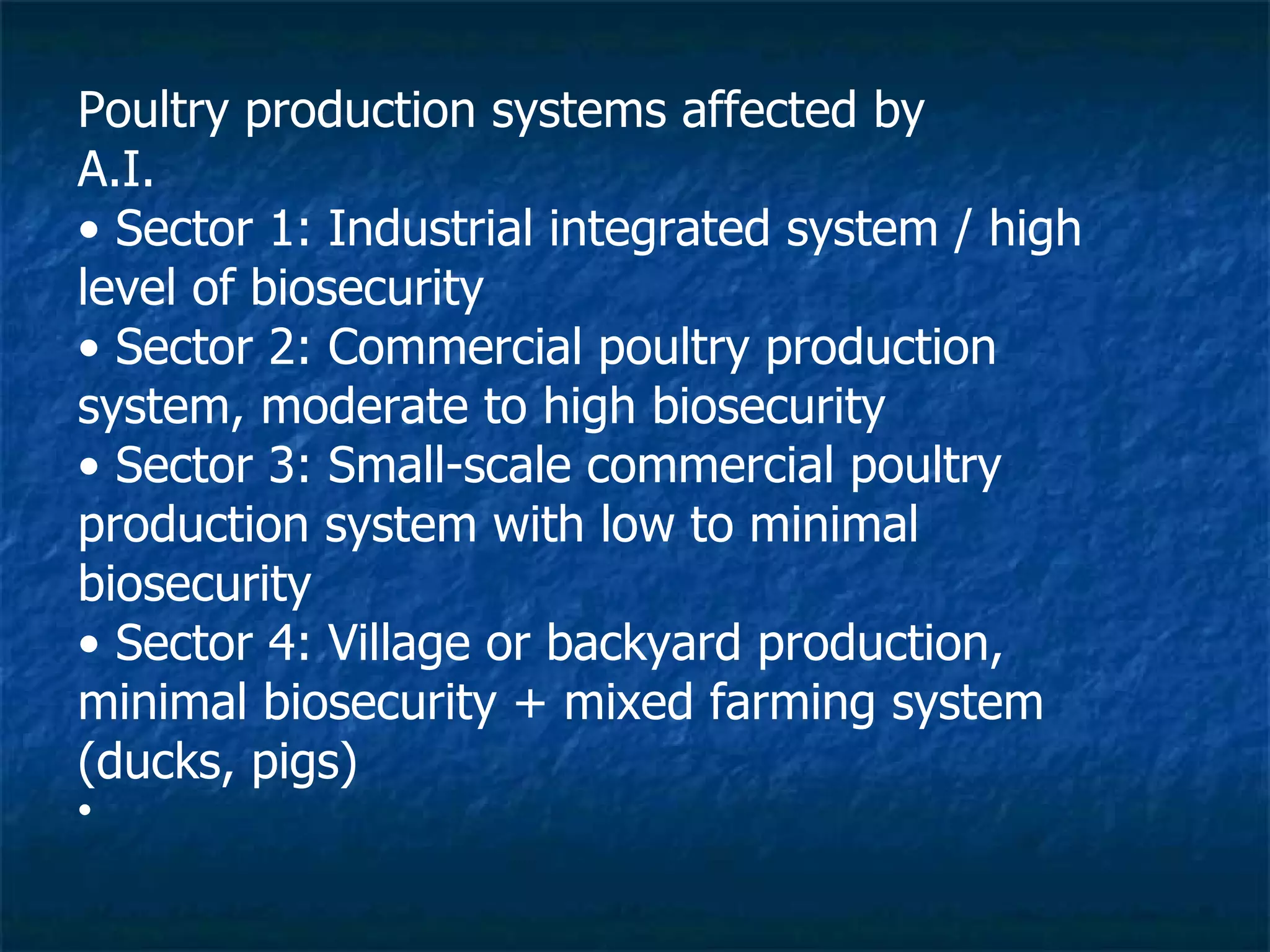 Poultry production systems affected by A.I.

• Sector 1: Industrial integrated system / high level of biosecurity

• Sector 2: Commercial poultry production system, moderate to high biosecurity

• Sector 3: Small-scale commercial poultry production system with low to minimal biosecurity

• Sector 4: Village or backyard production, minimal biosecurity + mixed farming system (ducks, pigs)

•